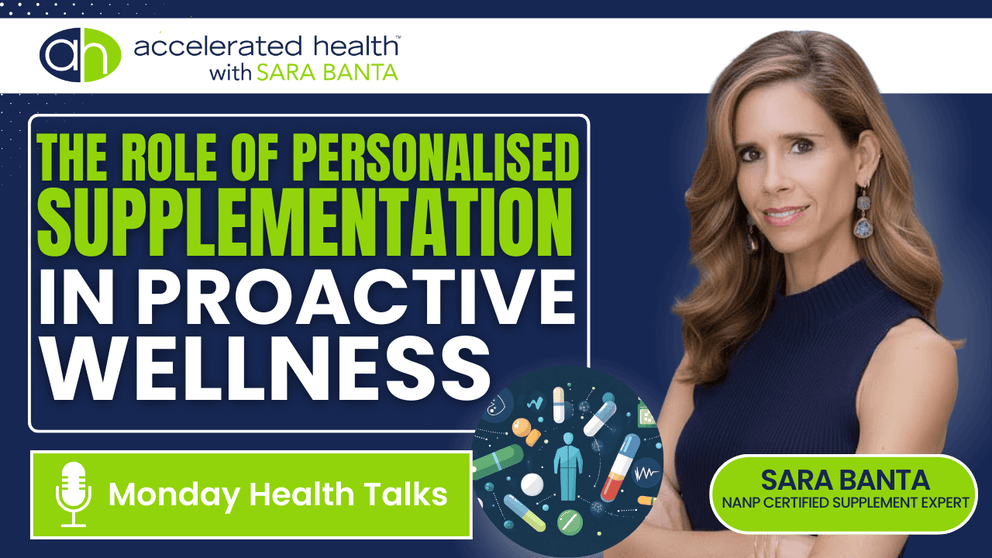 ah accelerated health™
with SARA BANTA

THE ROLE OF PERSONALISED SUPPLEMENTATION IN PROACTIVE WELLNESS

Monday Health Talks

SARA BANTA
NANP CERTIFIED SUPPLEMENT EXPERT